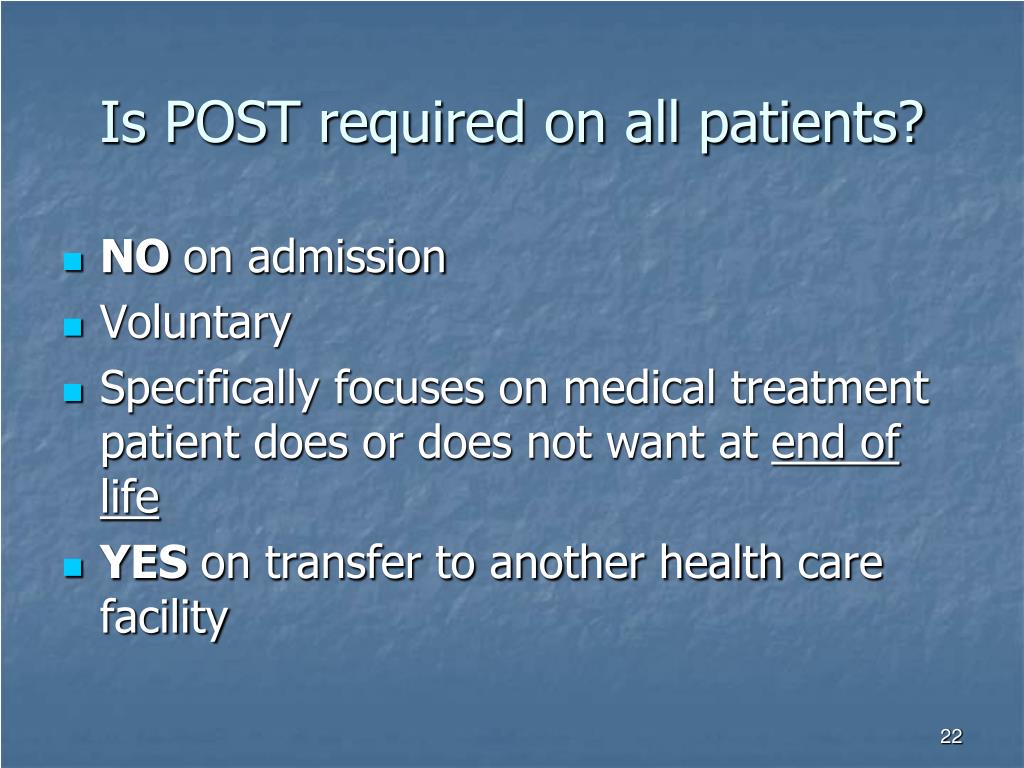 Is POST required on all patients?

- NO on admission
- Voluntary
- Specifically focuses on medical treatment patient does or does not want at end of life
- YES on transfer to another health care facility

22